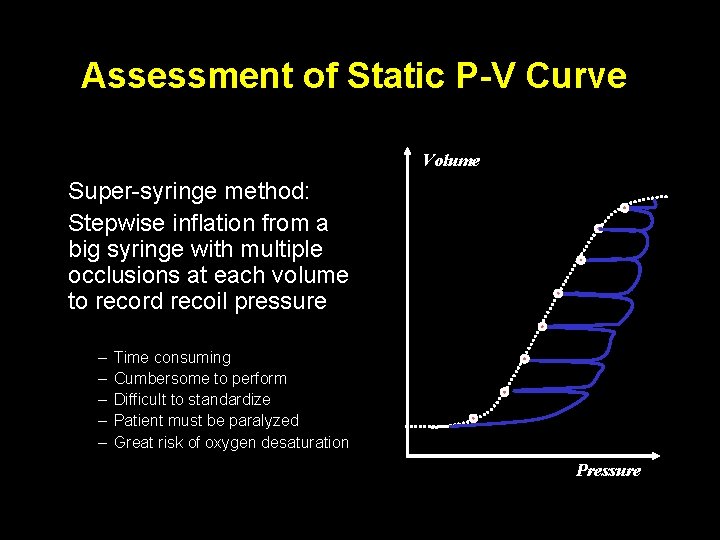 Assessment of Static P-V Curve

Super-syringe method:

Stepwise inflation from a big syringe with multiple occlusions at each volume to record recoil pressure

– Time consuming
– Cumbersome to perform
– Difficult to standardize
– Patient must be paralyzed
– Great risk of oxygen desaturation

Volume

Pressure